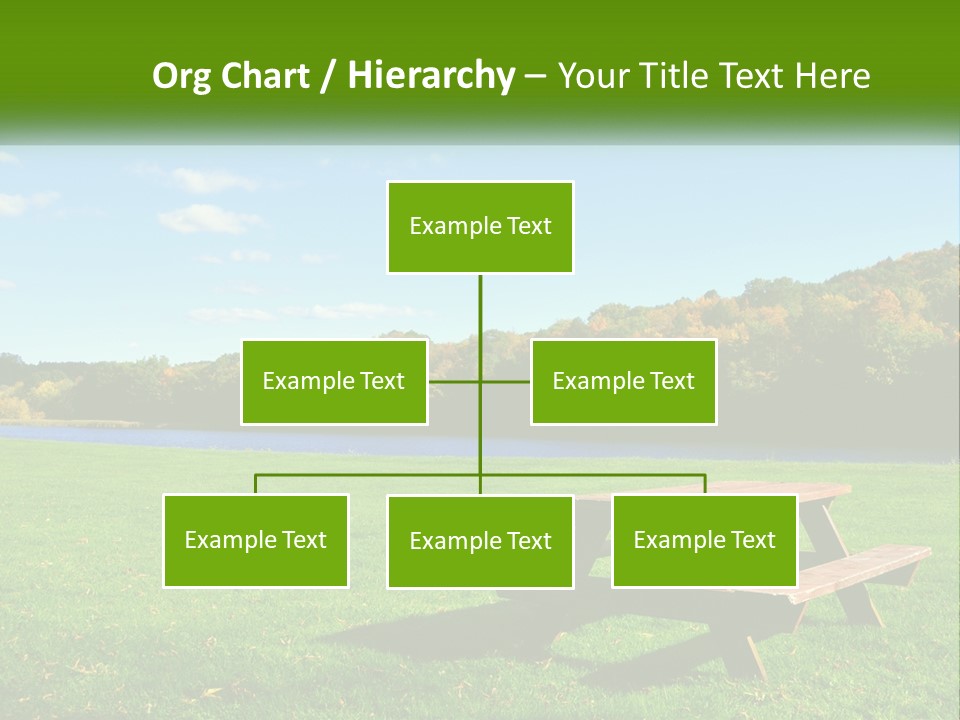 Org Chart / Hierarchy – Your Title Text Here

Example Text

Example Text

Example Text

Example Text

Example Text

Example Text